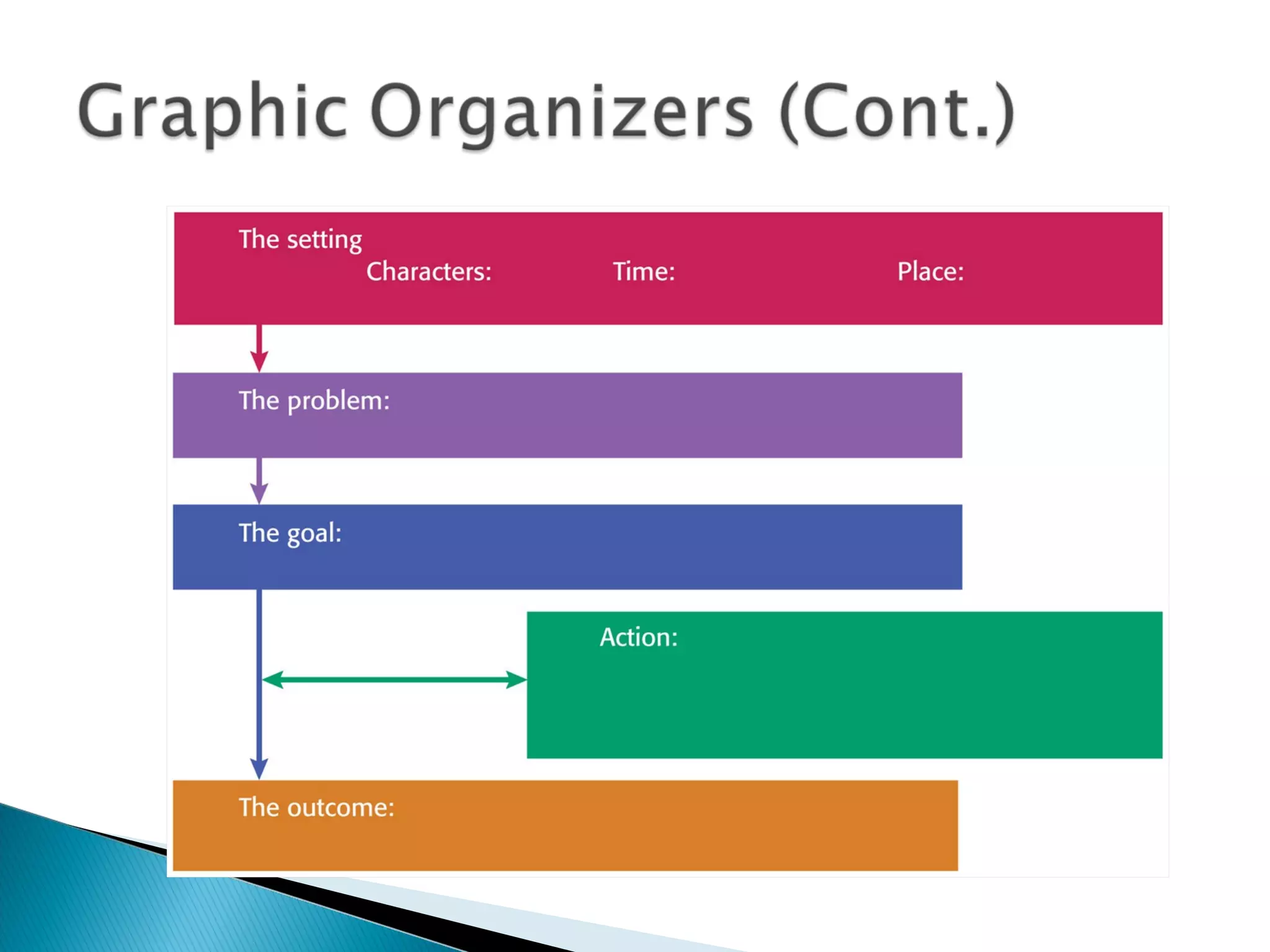 Graphic Organizers (Cont.)

The setting

Characters: Time: Place:

The problem:

The goal:

Action:

The outcome: